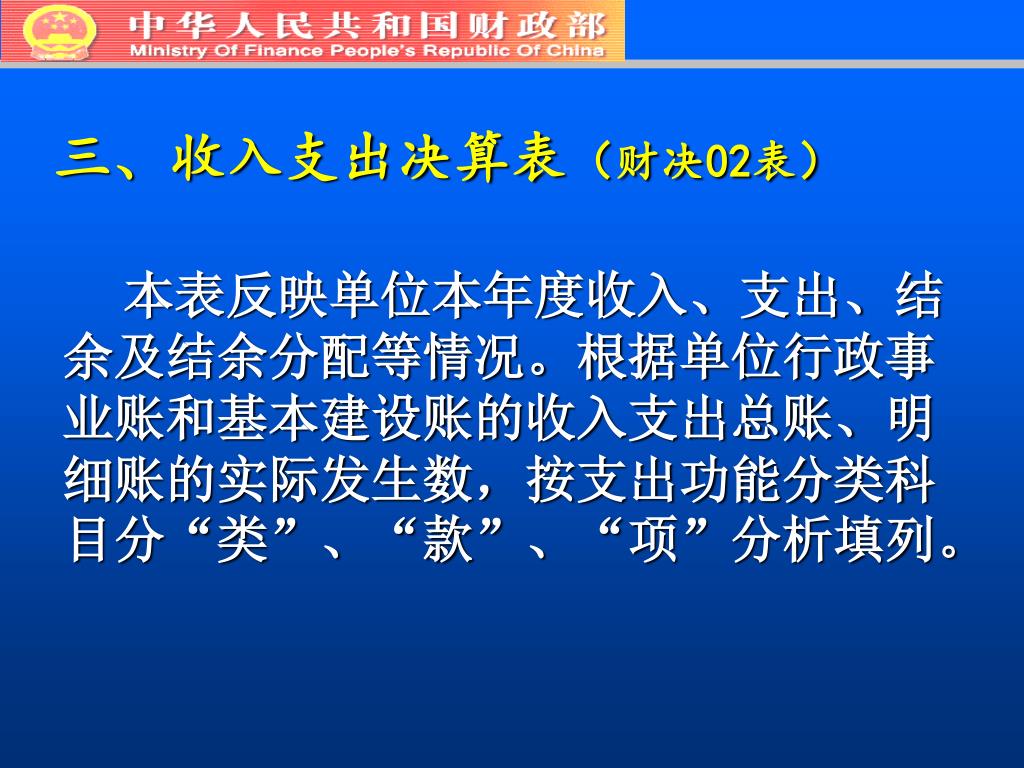 中华人民共和国财政部
Ministry Of Finance People's Republic Of China

三、收入支出决算表（财决02表）

本表反映单位本年度收入、支出、结余及结余分配等情况。根据单位行政事业账和基本建设账的收入支出总账、明细账的实际发生数，按支出功能分类科目分“类”、“款”、“项”分析填列。